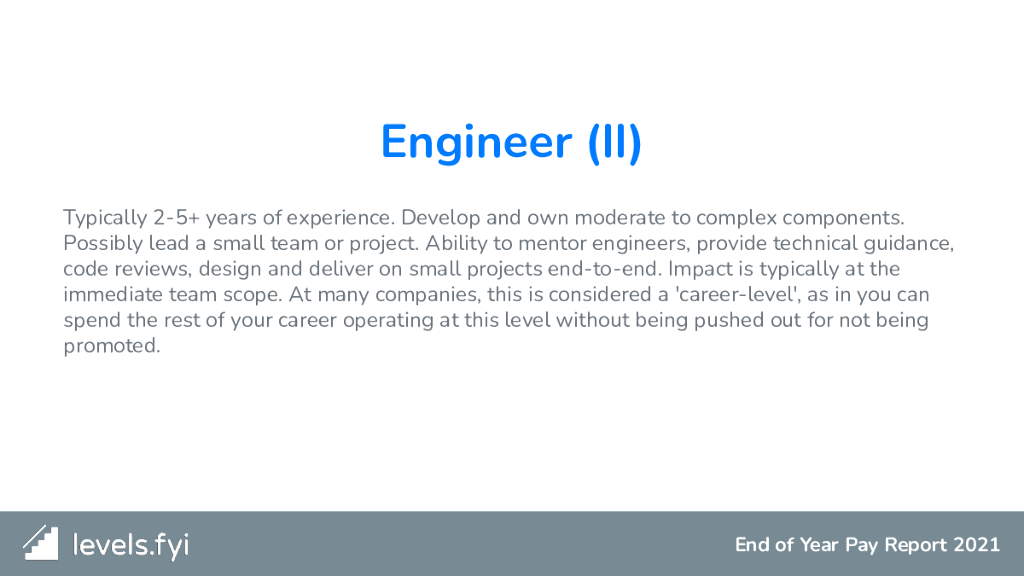 Engineer (II)

Typically 2-5+ years of experience. Develop and own moderate to complex components. Possibly lead a small team or project. Ability to mentor engineers, provide technical guidance, code reviews, design and deliver on small projects end-to-end. Impact is typically at the immediate team scope. At many companies, this is considered a 'career-level', as in you can spend the rest of your career operating at this level without being pushed out for not being promoted.

levels.fyi

End of Year Pay Report 2021